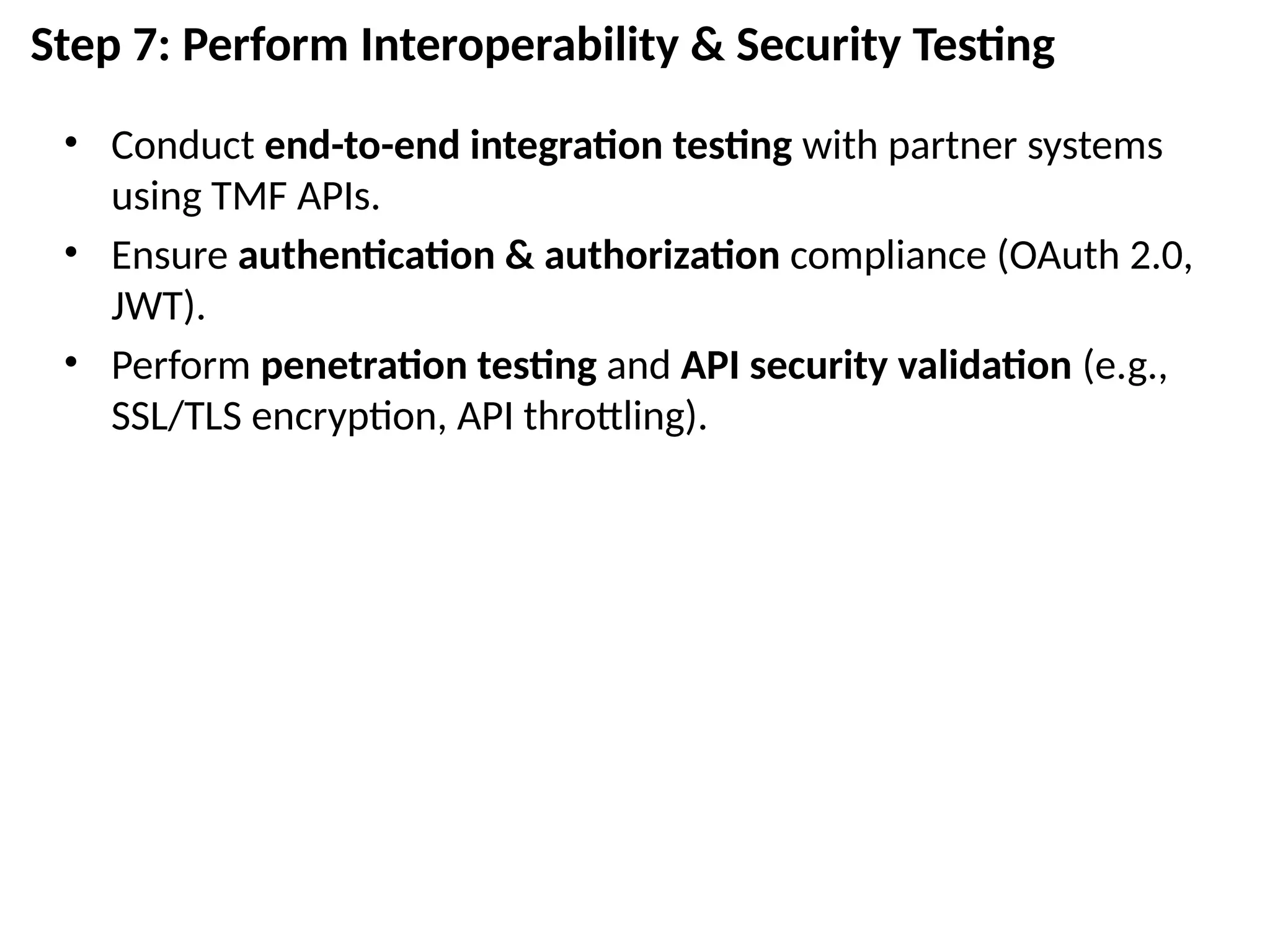 Step 7: Perform Interoperability & Security Testing

• Conduct end-to-end integration testing with partner systems using TMF APIs.
• Ensure authentication & authorization compliance (OAuth 2.0, JWT).
• Perform penetration testing and API security validation (e.g., SSL/TLS encryption, API throttling).